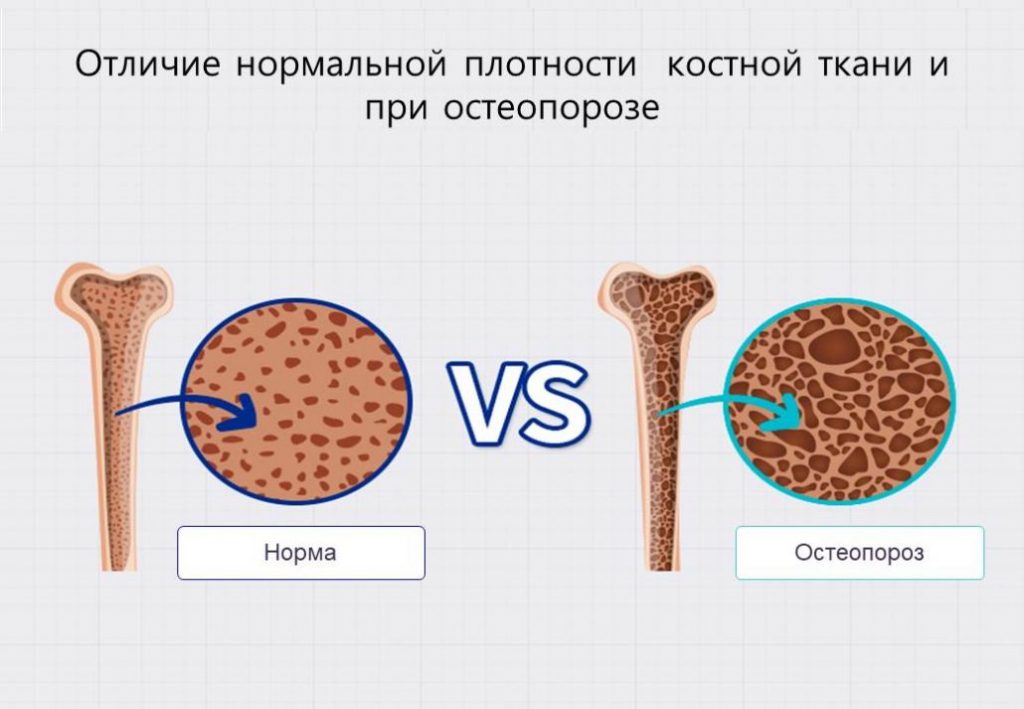 Отличие нормальной плотности костной ткани и при остеопорозе

VS

Норма

Остеопороз